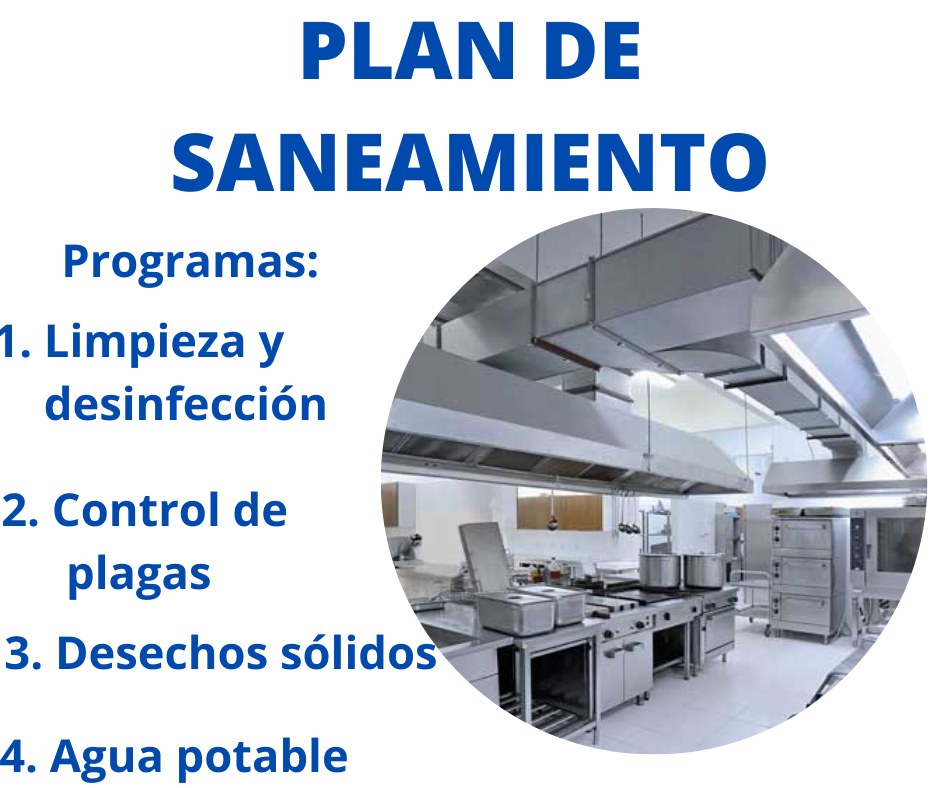 PLAN DE SANEAMIENTO

Programas:

1. Limpieza y desinfección

2. Control de plagas

3. Desechos sólidos

4. Agua potable